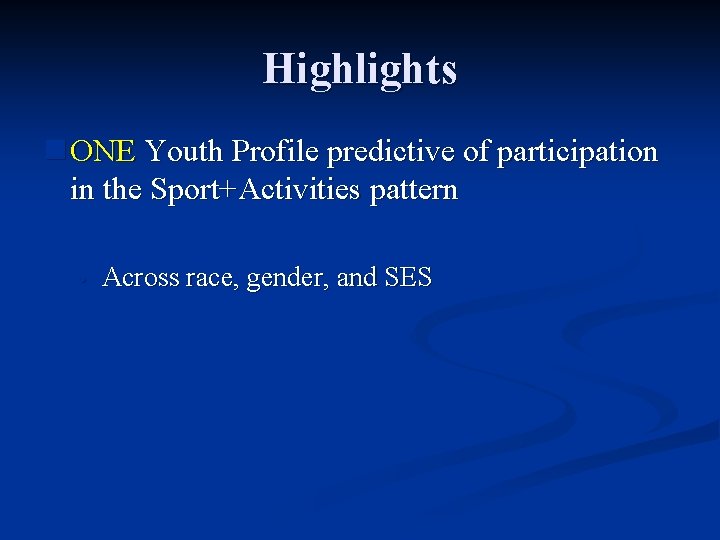 Highlights

ONE Youth Profile predictive of participation in the Sport+Activities pattern

Across race, gender, and SES